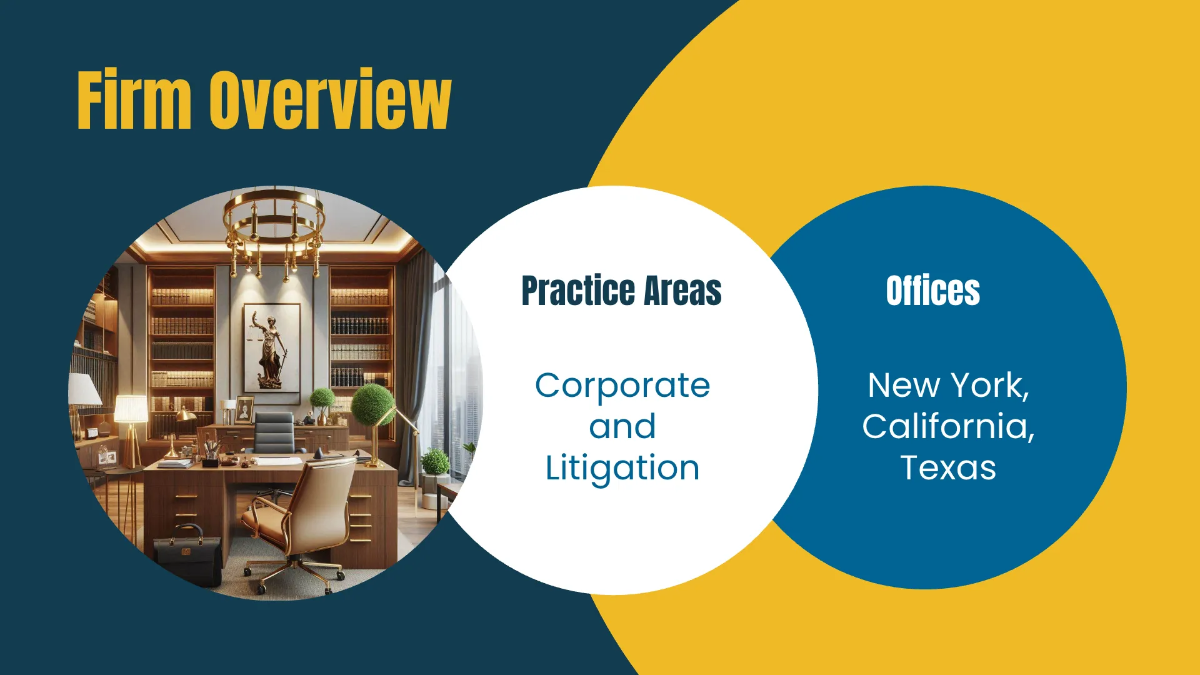 Firm Overview

Practice Areas

Corporate and Litigation

Offices

New York, California, Texas